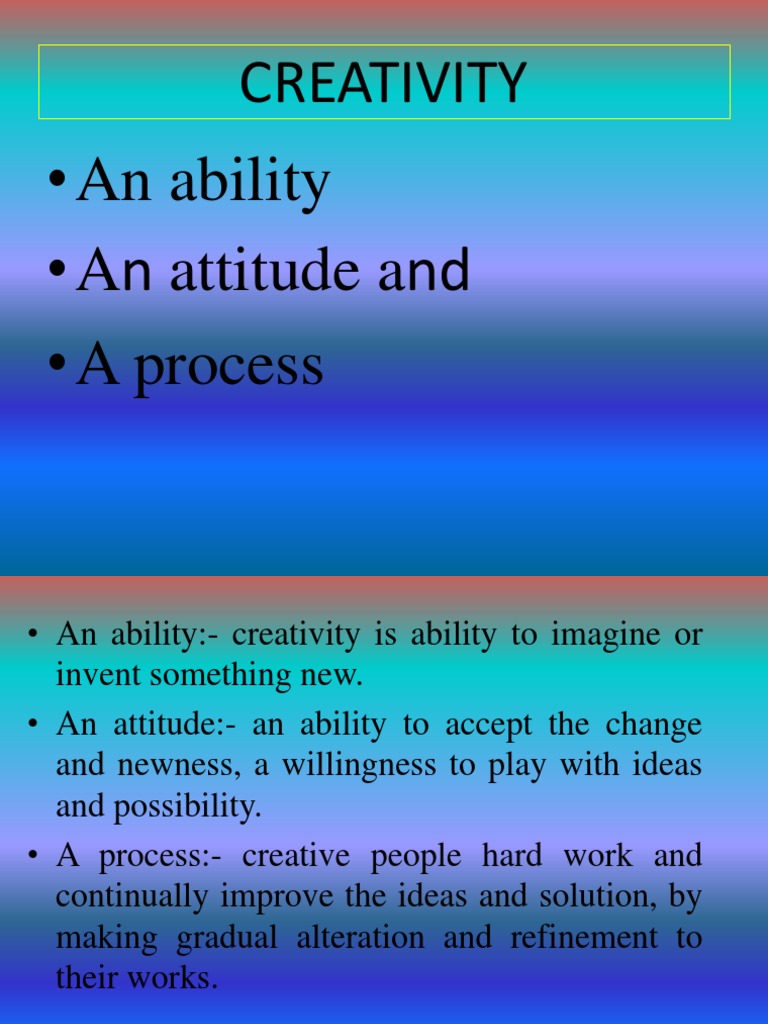 CREATIVITY

• An ability
• An attitude and
• A process

• An ability:- creativity is ability to imagine or invent something new.
• An attitude:- an ability to accept the change and newness, a willingness to play with ideas and possibility.
• A process:- creative people hard work and continually improve the ideas and solution, by making gradual alteration and refinement to their works.